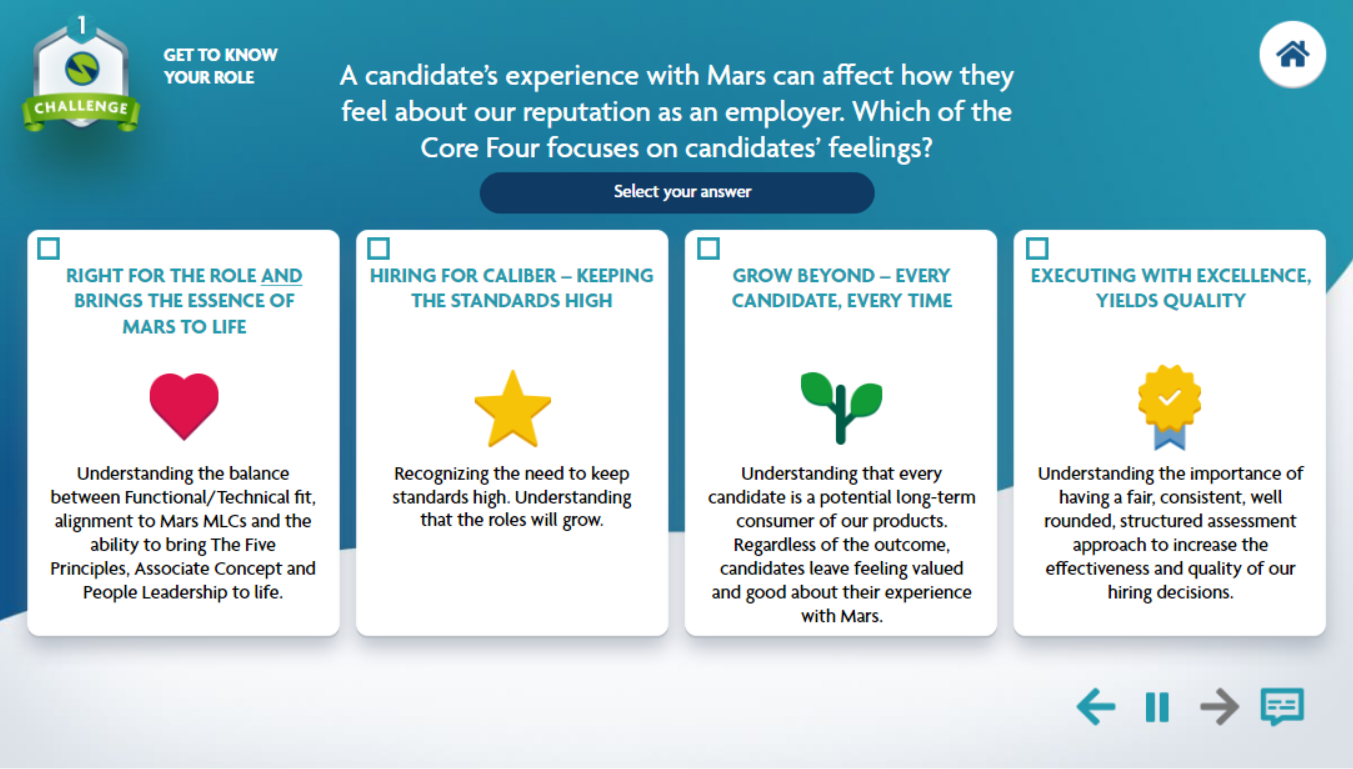 1

CHALLENGE

GET TO KNOW YOUR ROLE

A candidate's experience with Mars can affect how they feel about our reputation as an employer. Which of the Core Four focuses on candidates' feelings?

Select your answer

RIGHT FOR THE ROLE AND BRINGS THE ESSENCE OF MARS TO LIFE

Understanding the balance between Functional/Technical fit, alignment to Mars MLCs and the ability to bring The Five Principles, Associate Concept and People Leadership to life.

HIRING FOR CALIBER – KEEPING THE STANDARDS HIGH

Recognizing the need to keep standards high. Understanding that the roles will grow.

GROW BEYOND – EVERY CANDIDATE, EVERY TIME

Understanding that every candidate is a potential long-term consumer of our products. Regardless of the outcome, candidates leave feeling valued and good about their experience with Mars.

EXECUTING WITH EXCELLENCE, YIELDS QUALITY

Understanding the importance of having a fair, consistent, well rounded, structured assessment approach to increase the effectiveness and quality of our hiring decisions.